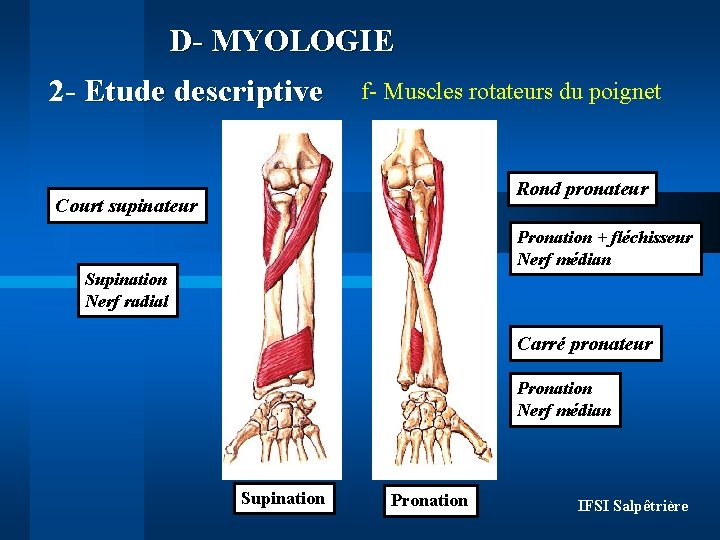 D- MYOLOGIE

2- Etude descriptive

f- Muscles rotateurs du poignet

Court supinateur

Supination
Nerf radial

Rond pronateur

Pronation + fléchisseur
Nerf médian

Carré pronateur

Pronation
Nerf médian

Supination

Pronation

IFSI Salpêtrière